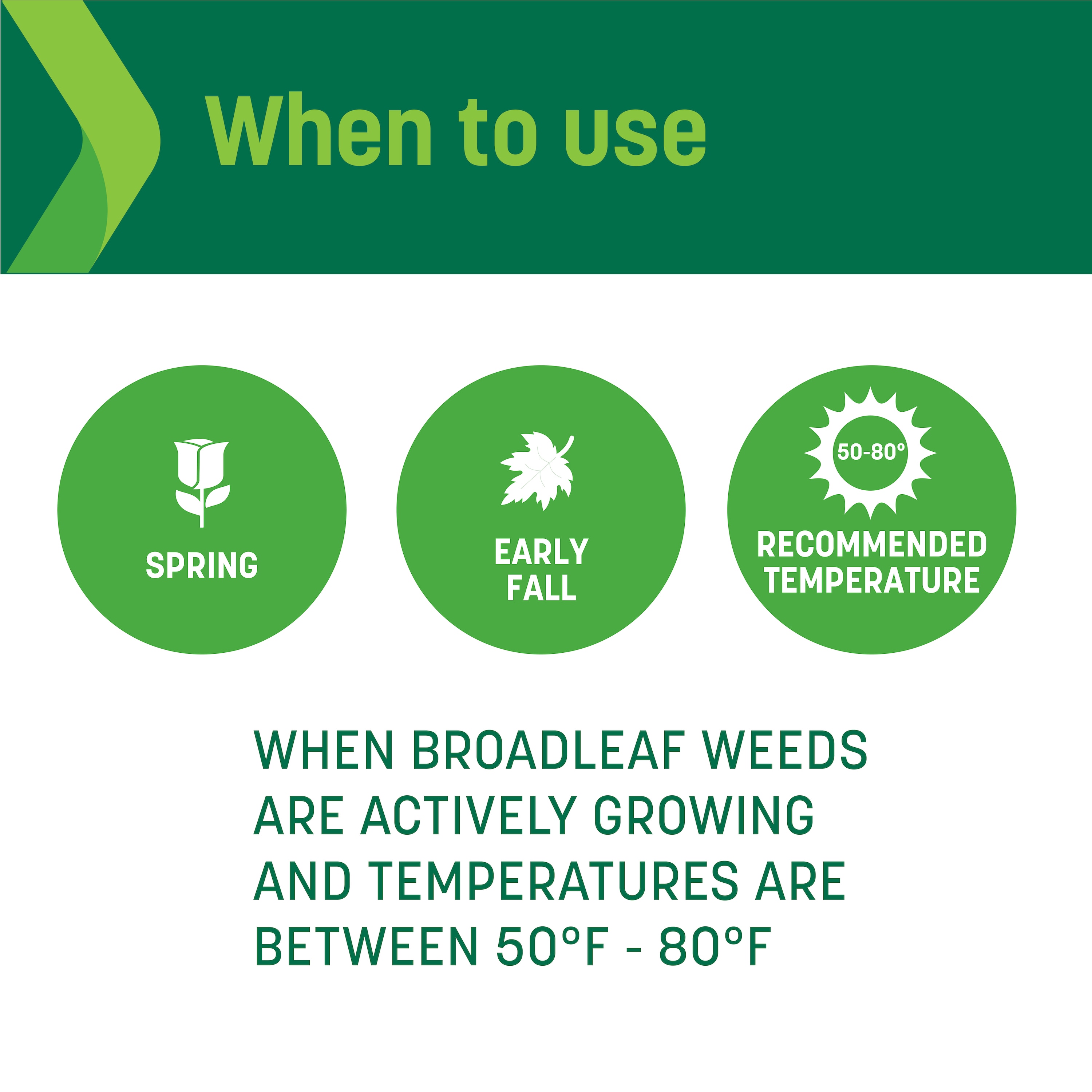 When to use

SPRING

EARLY FALL

50-80°

RECOMMENDED TEMPERATURE

WHEN BROADLEAF WEEDS ARE ACTIVELY GROWING AND TEMPERATURES ARE BETWEEN 50°F - 80°F